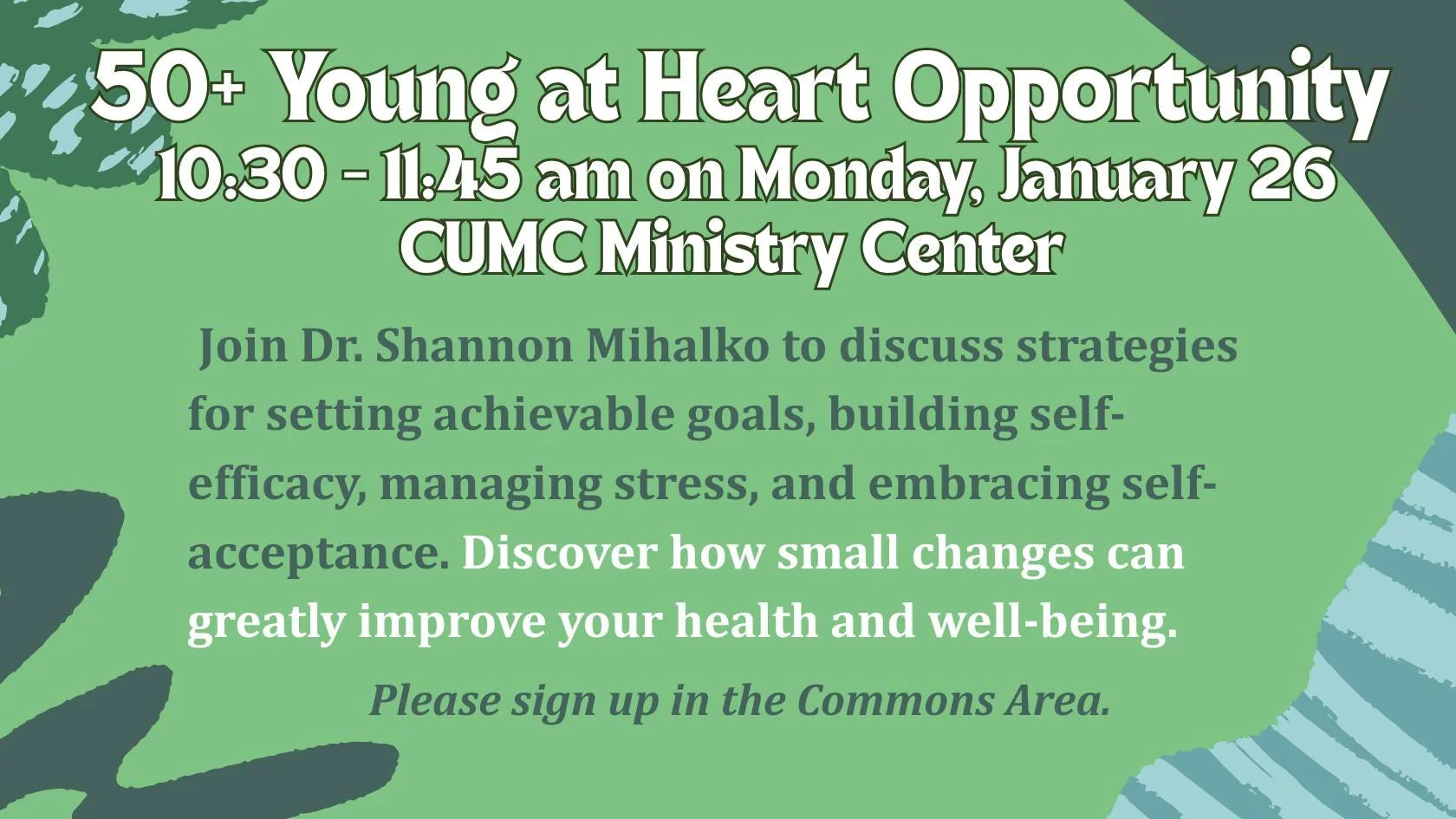 50+ Young at Heart Opportunity
10:30 - 11:45 am on Monday, January 26
CUMC Ministry Center

Join Dr. Shannon Mihalko to discuss strategies for setting achievable goals, building self-efficacy, managing stress, and embracing self-acceptance. Discover how small changes can greatly improve your health and well-being.

Please sign up in the Commons Area.